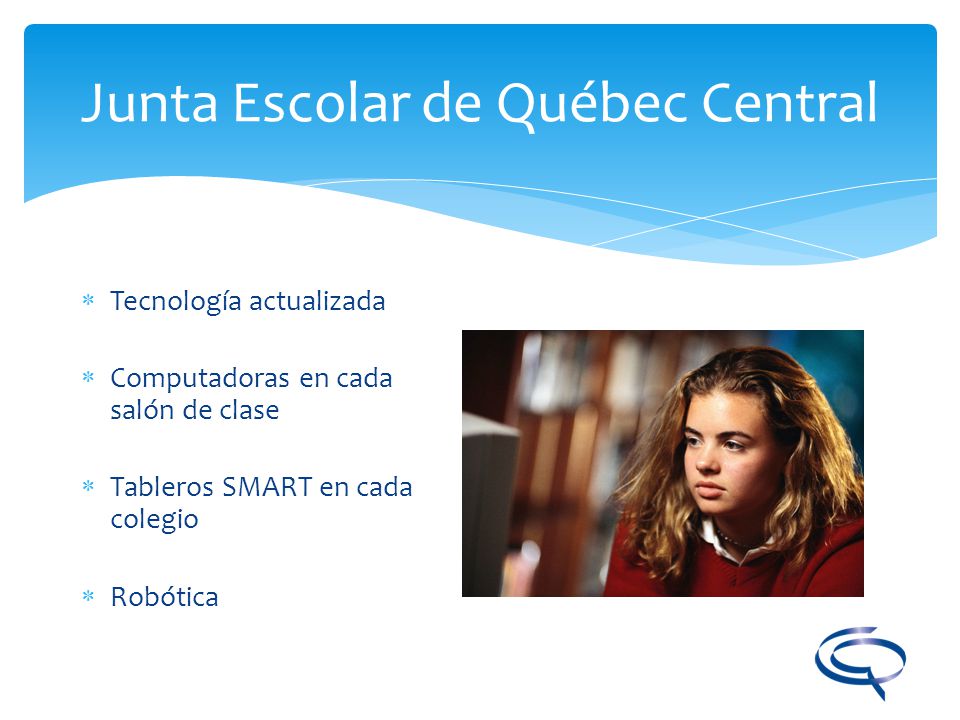 Junta Escolar de Québec Central

* Tecnología actualizada

* Computadoras en cada salón de clase

* Tableros SMART en cada colegio

* Robótica